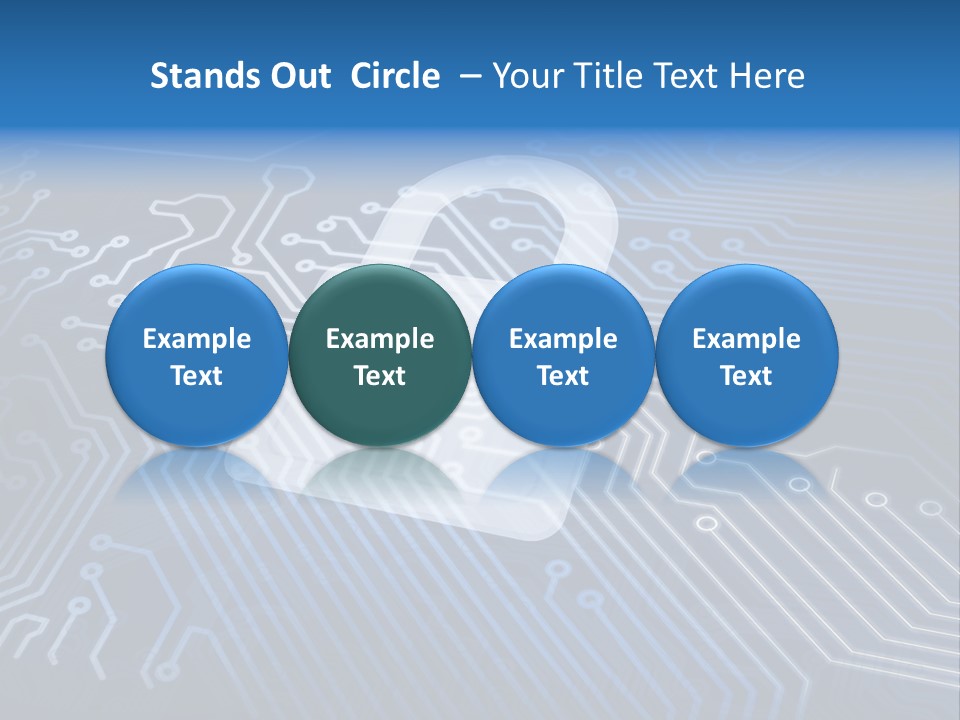 Stands Out Circle – Your Title Text Here

Example Text

Example Text

Example Text

Example Text